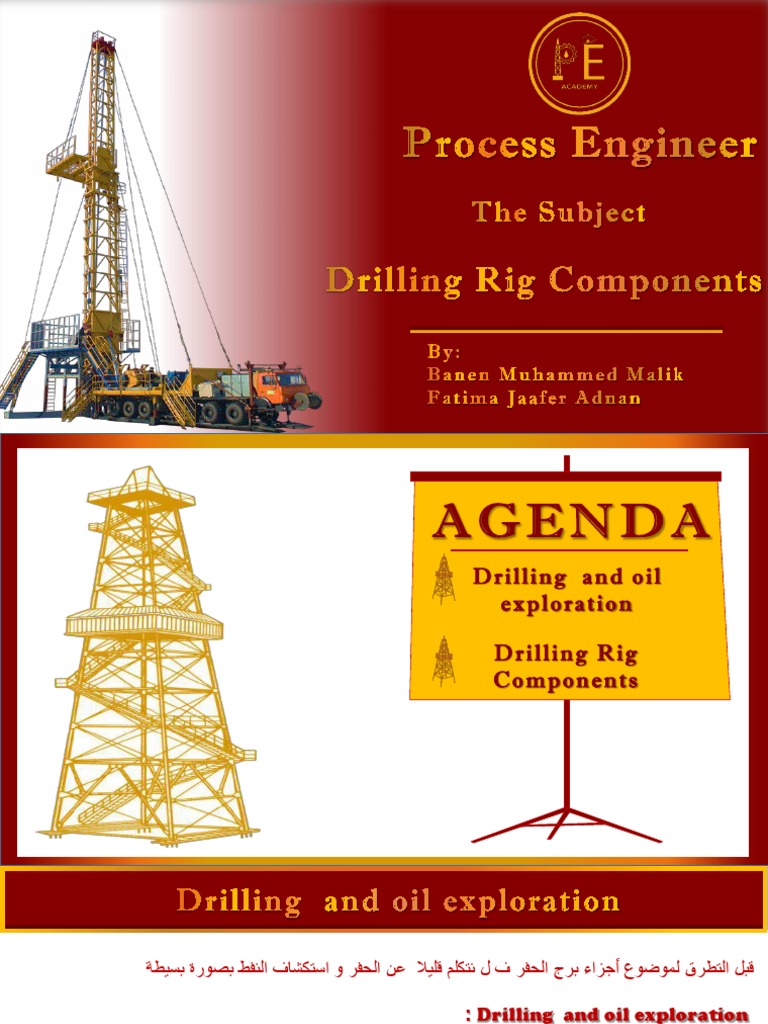 PE
ACADEMY

Process Engineer

The Subject

Drilling Rig Components

By:
Banen Muhammed Malik
Fatima Jaafer Adnan

AGENDA

Drilling and oil exploration

Drilling Rig Components

Drilling and oil exploration

قبل التطرق لموضوع أجزاء برج الحفر ف ل نتكلم قليلا عن الحفر و استكشاف النفط بصورة بسيطة

: Drilling and oil exploration